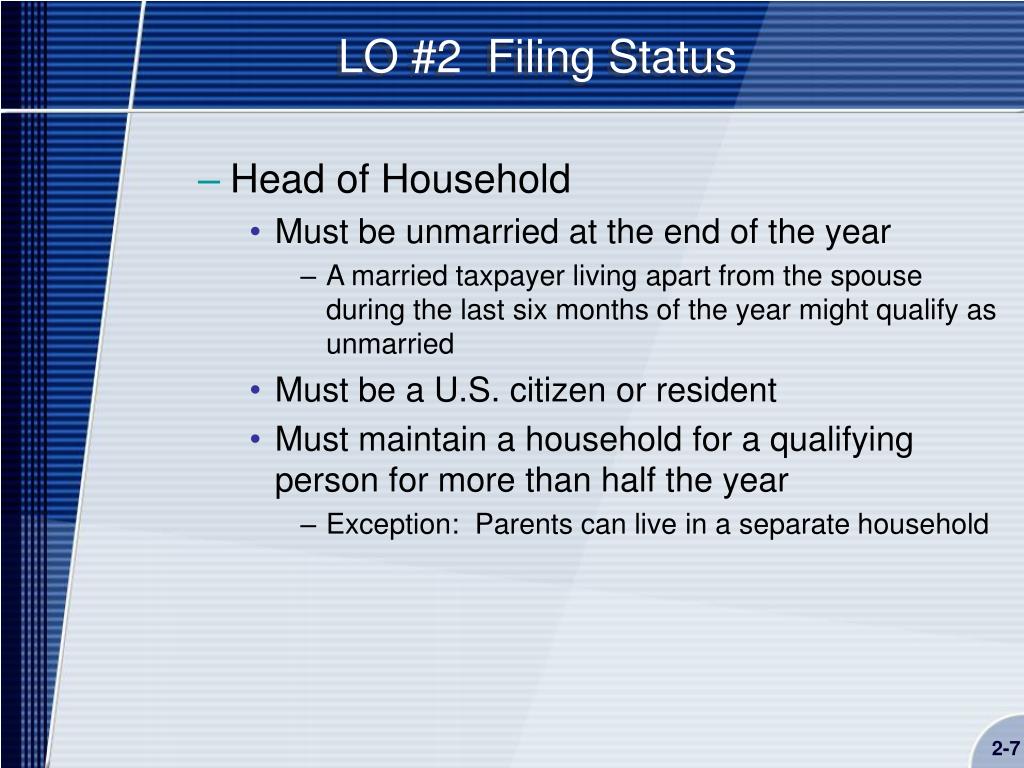 LO #2  Filing Status

– Head of Household
• Must be unmarried at the end of the year
– A married taxpayer living apart from the spouse during the last six months of the year might qualify as unmarried
• Must be a U.S. citizen or resident
• Must maintain a household for a qualifying person for more than half the year
– Exception:  Parents can live in a separate household

2-7